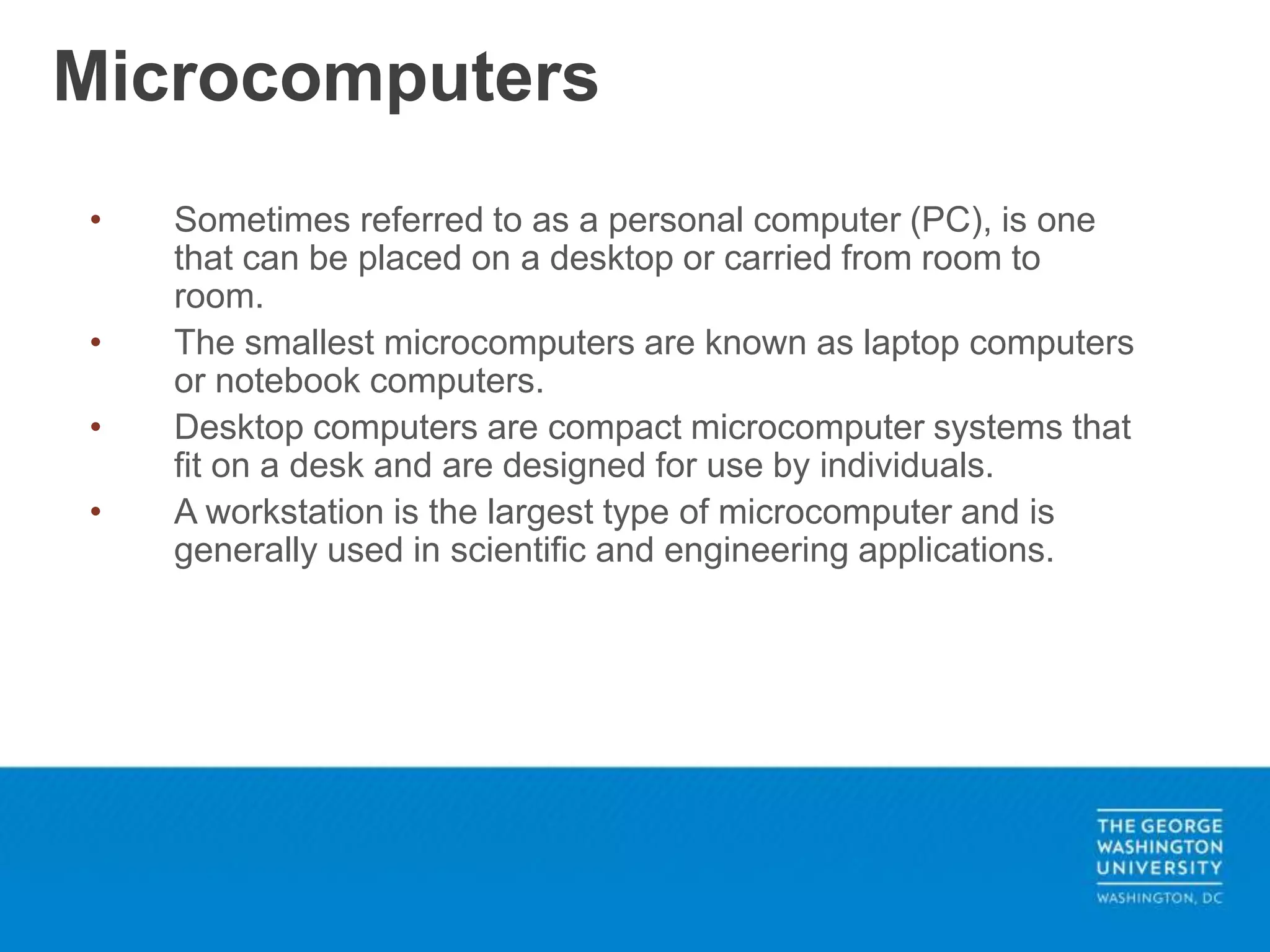 Microcomputers

• Sometimes referred to as a personal computer (PC), is one that can be placed on a desktop or carried from room to room.
• The smallest microcomputers are known as laptop computers or notebook computers.
• Desktop computers are compact microcomputer systems that fit on a desk and are designed for use by individuals.
• A workstation is the largest type of microcomputer and is generally used in scientific and engineering applications.

THE GEORGE WASHINGTON UNIVERSITY
WASHINGTON, DC